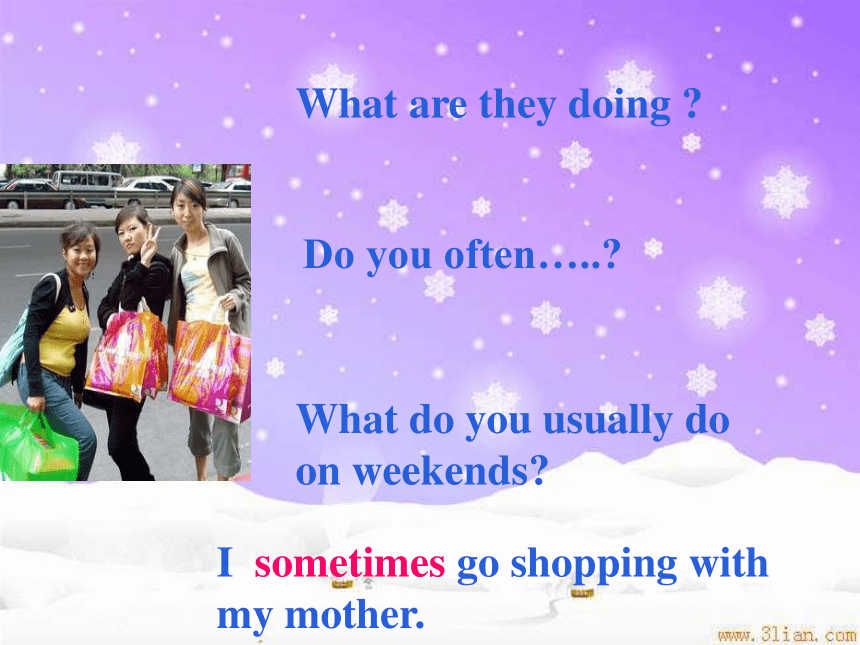 What are they doing ?

Do you often…..?

What do you usually do on weekends?

I sometimes go shopping with my mother.

www.3lian.com